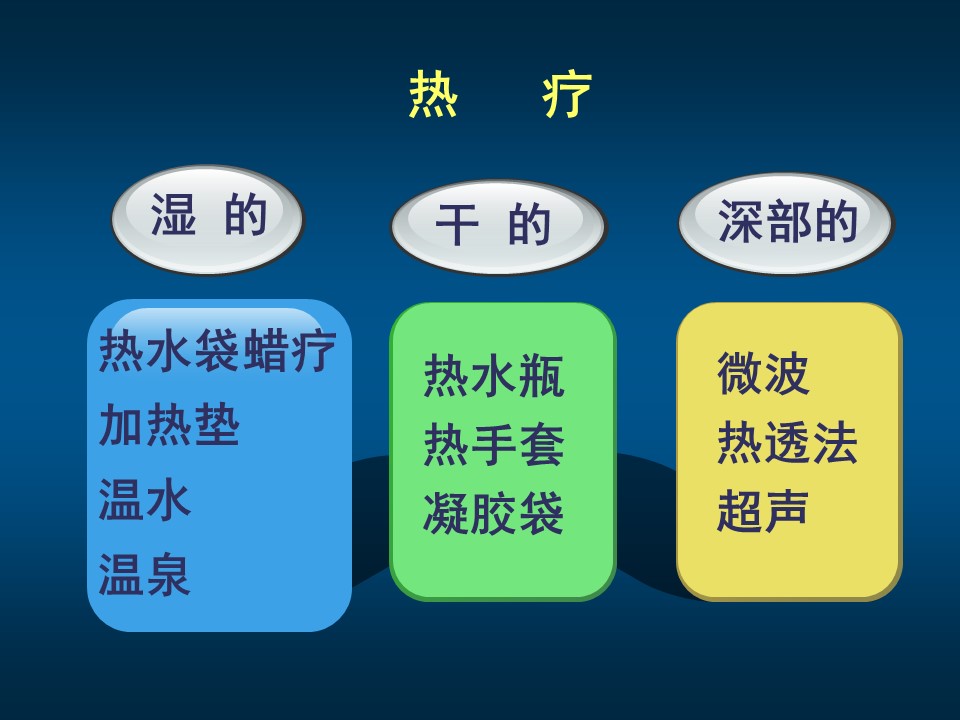 热 疗

湿 的

热水袋蜡疗
加热垫
温水
温泉

干 的

热水瓶
热手套
凝胶袋

深部的

微波
热透法
超声